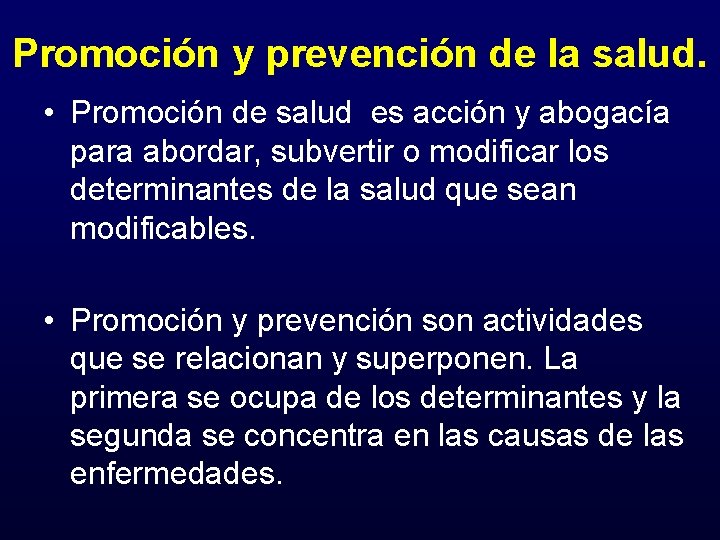 Promoción y prevención de la salud.

• Promoción de salud es acción y abogacía para abordar, subvertir o modificar los determinantes de la salud que sean modificables.

• Promoción y prevención son actividades que se relacionan y superponen. La primera se ocupa de los determinantes y la segunda se concentra en las causas de las enfermedades.